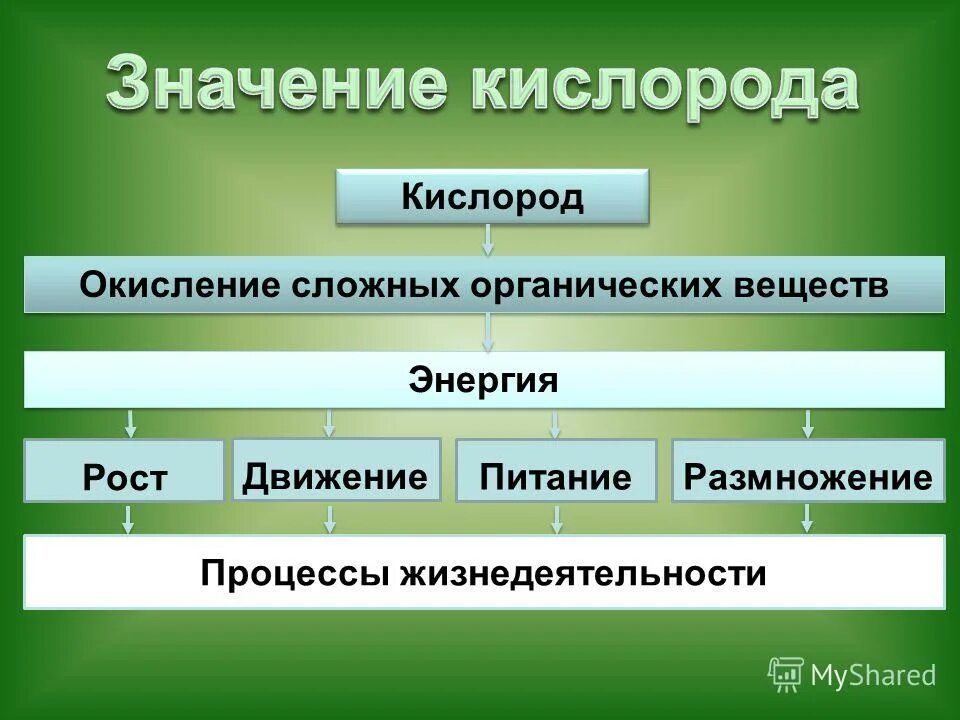 Значение кислорода

Кислород

Окисление сложных органических веществ

Энергия

Рост

Движение

Питание

Размножение

Процессы жизнедеятельности

MyShared